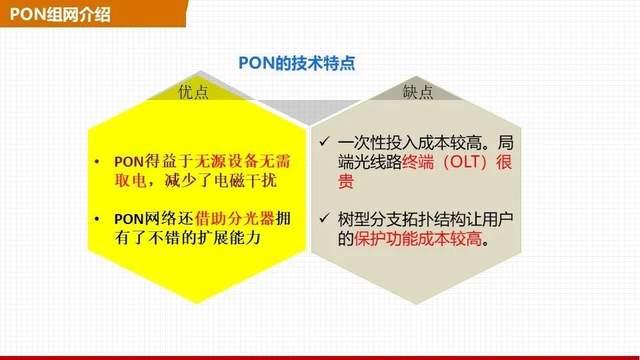 PON组网介绍

PON的技术特点

优点

• PON得益于无源设备无需取电，减少了电磁干扰

• PON网络还借助分光器拥有了不错的扩展能力

缺点

✓ 一次性投入成本较高。局端光线路终端（OLT）很贵

✓ 树型分支拓扑结构让用户的保护功能成本较高。